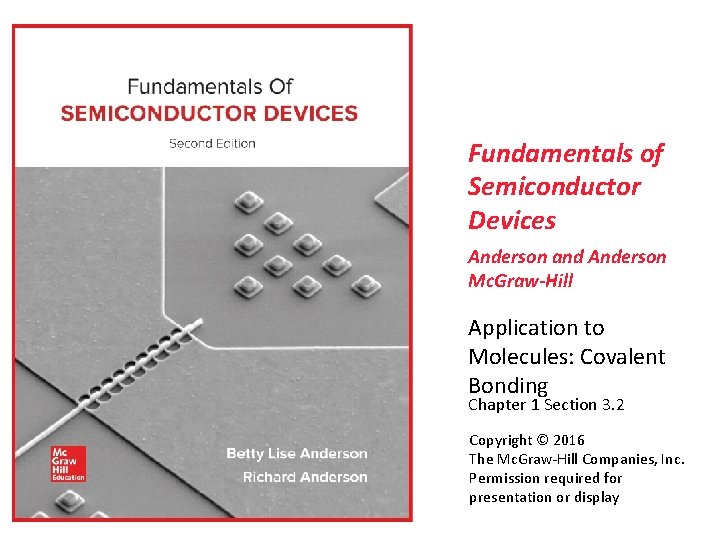 Fundamentals Of
SEMICONDUCTOR DEVICES
Second Edition

Mc
Graw
Hill
Education

Betty Lise Anderson
Richard Anderson

Fundamentals of Semiconductor Devices

Anderson and Anderson
McGraw-Hill

Application to Molecules: Covalent Bonding
Chapter 1 Section 3.2

Copyright © 2016
The McGraw-Hill Companies, Inc.
Permission required for presentation or display